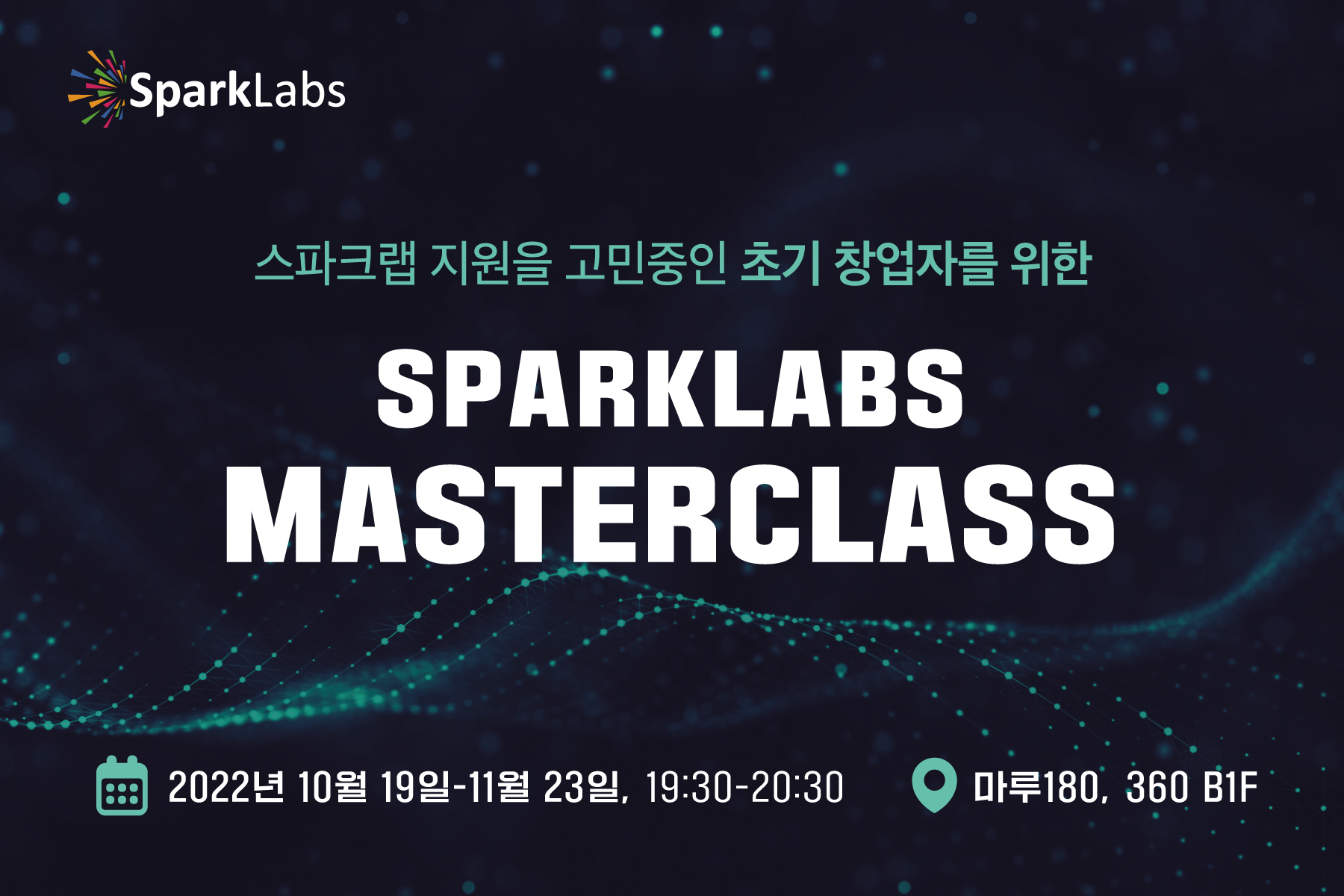 SparkLabs

스파크랩 지원을 고민중인 초기 창업자를 위한

SPARKLABS
MASTERCLASS

2022년 10월 19일-11월 23일, 19:30-20:30

마루180, 360 B1F